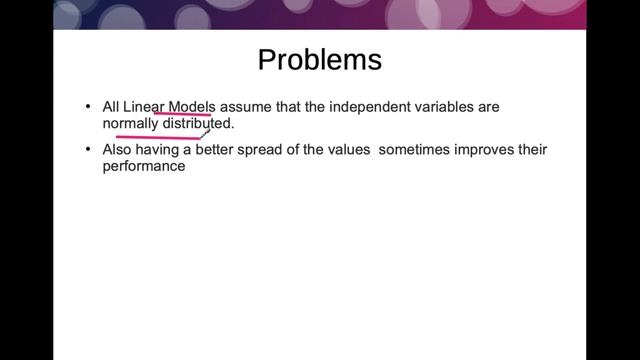 Problems

• All Linear Models assume that the independent variables are normally distributed.

• Also having a better spread of the values sometimes improves their performance